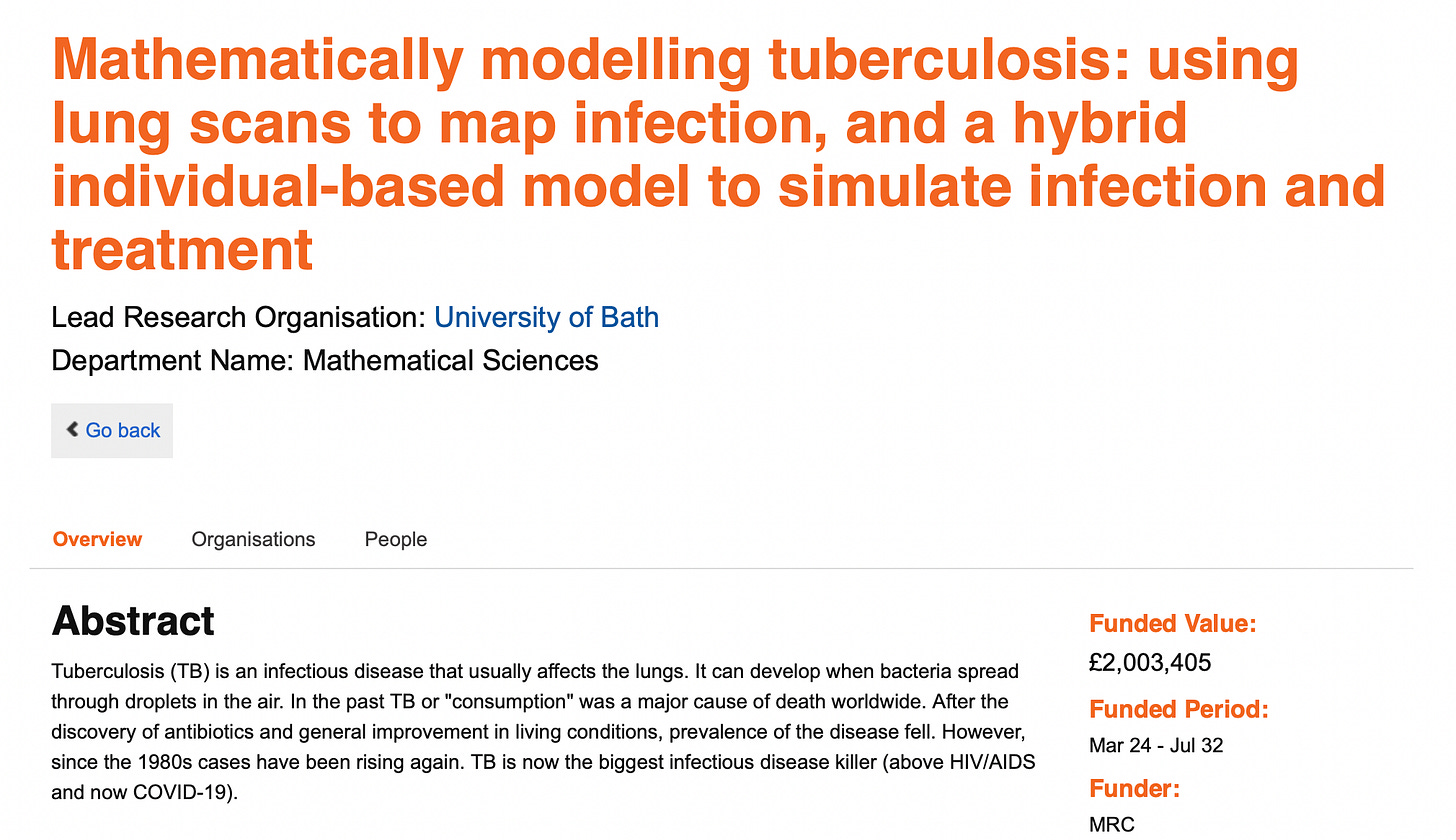 Mathematically modelling tuberculosis: using lung scans to map infection, and a hybrid individual-based model to simulate infection and treatment

Lead Research Organisation: University of Bath

Department Name: Mathematical Sciences

Go back

Overview Organisations People

Abstract

Tuberculosis (TB) is an infectious disease that usually affects the lungs. It can develop when bacteria spread through droplets in the air. In the past TB or "consumption" was a major cause of death worldwide. After the discovery of antibiotics and general improvement in living conditions, prevalence of the disease fell. However, since the 1980s cases have been rising again. TB is now the biggest infectious disease killer (above HIV/AIDS and now COVID-19).

Funded Value:
£2,003,405

Funded Period:
Mar 24 - Jul 32

Funder:
MRC